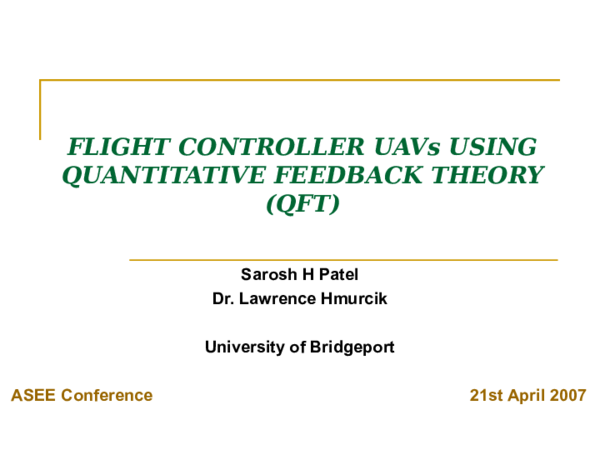 FLIGHT CONTROLLER UAVs USING QUANTITATIVE FEEDBACK THEORY (QFT)

Sarosh H Patel
Dr. Lawrence Hmurcik

University of Bridgeport

ASEE Conference

21st April 2007